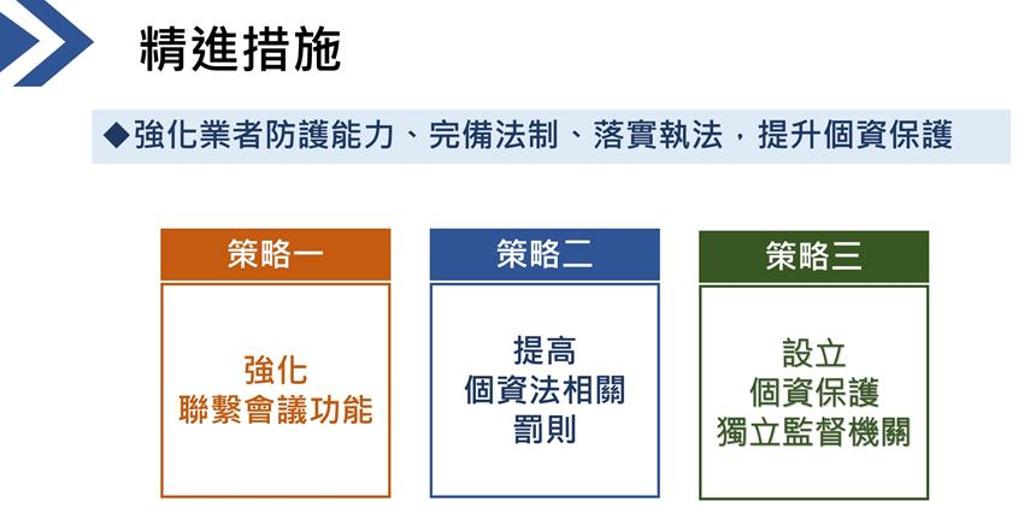 精進措施

◆強化業者防護能力、完備法制、落實執法，提升個資保護

策略一

強化
聯繫會議功能

策略二

提高
個資法相關
罰則

策略三

設立
個資保護
獨立監督機關